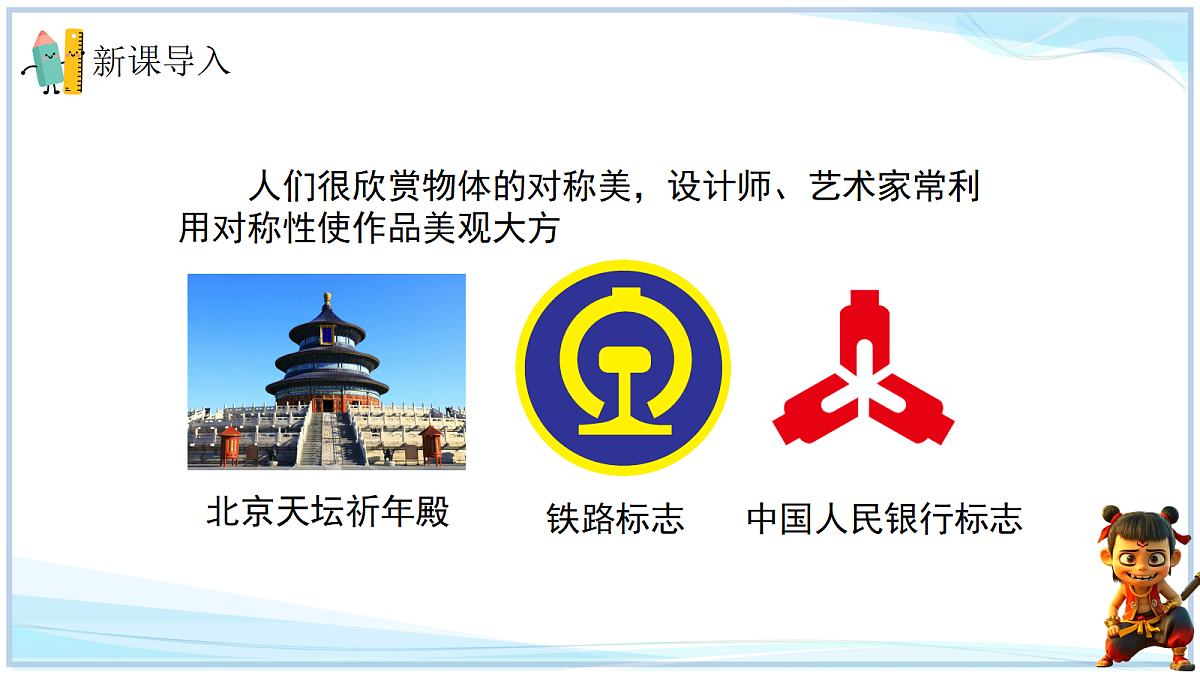 新课导入

人们很欣赏物体的对称美，设计师、艺术家常利用对称性使作品美观大方

北京天坛祈年殿

铁路标志

中国人民银行标志